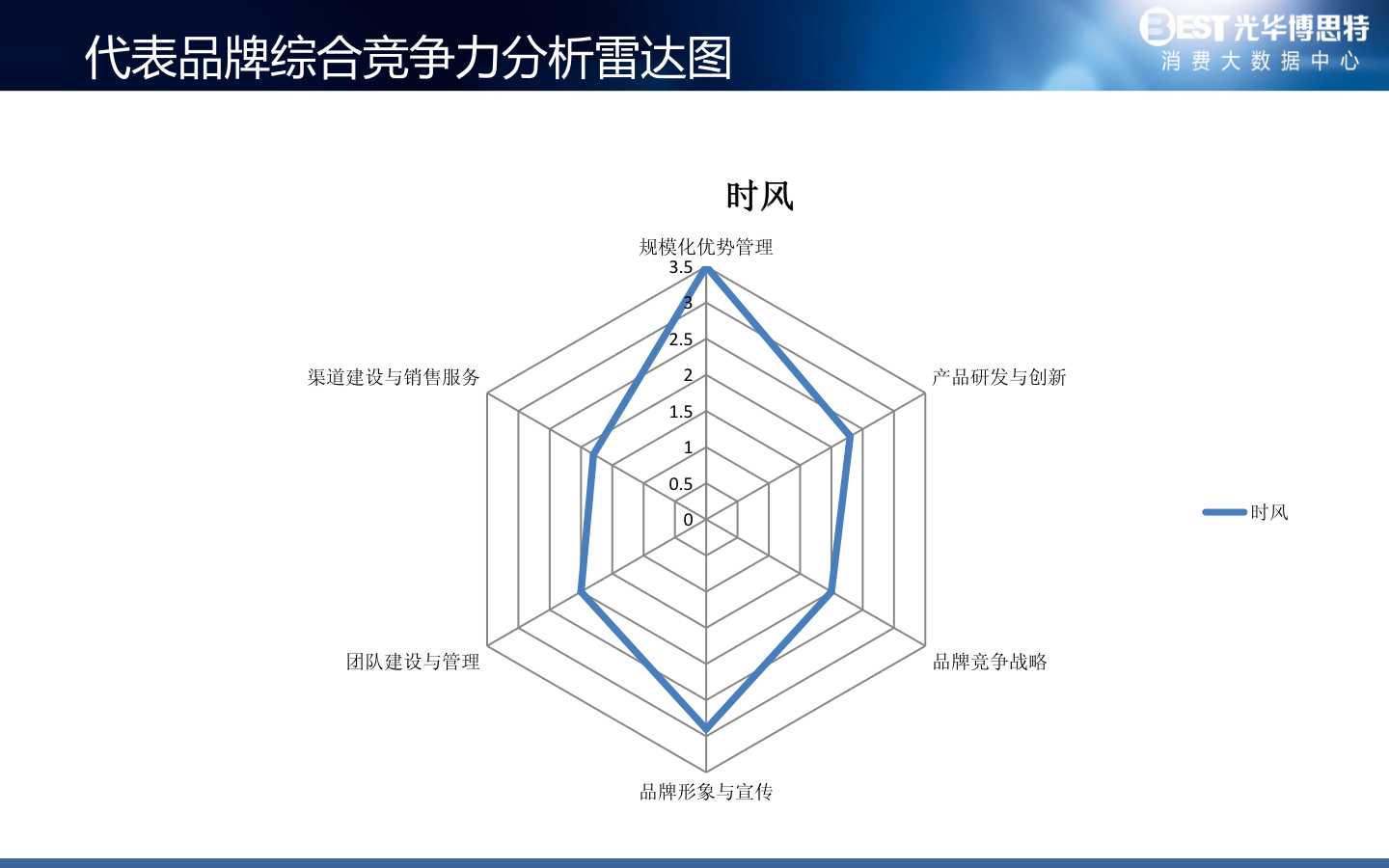 代表品牌综合竞争力分析雷达图

BEST光华博思特
消费大数据中心

时风

规模化优势管理
3.5
3
2.5
2
1.5
1
0.5
0
产品研发与创新
品牌竞争战略
品牌形象与宣传
团队建设与管理
渠道建设与销售服务

时风